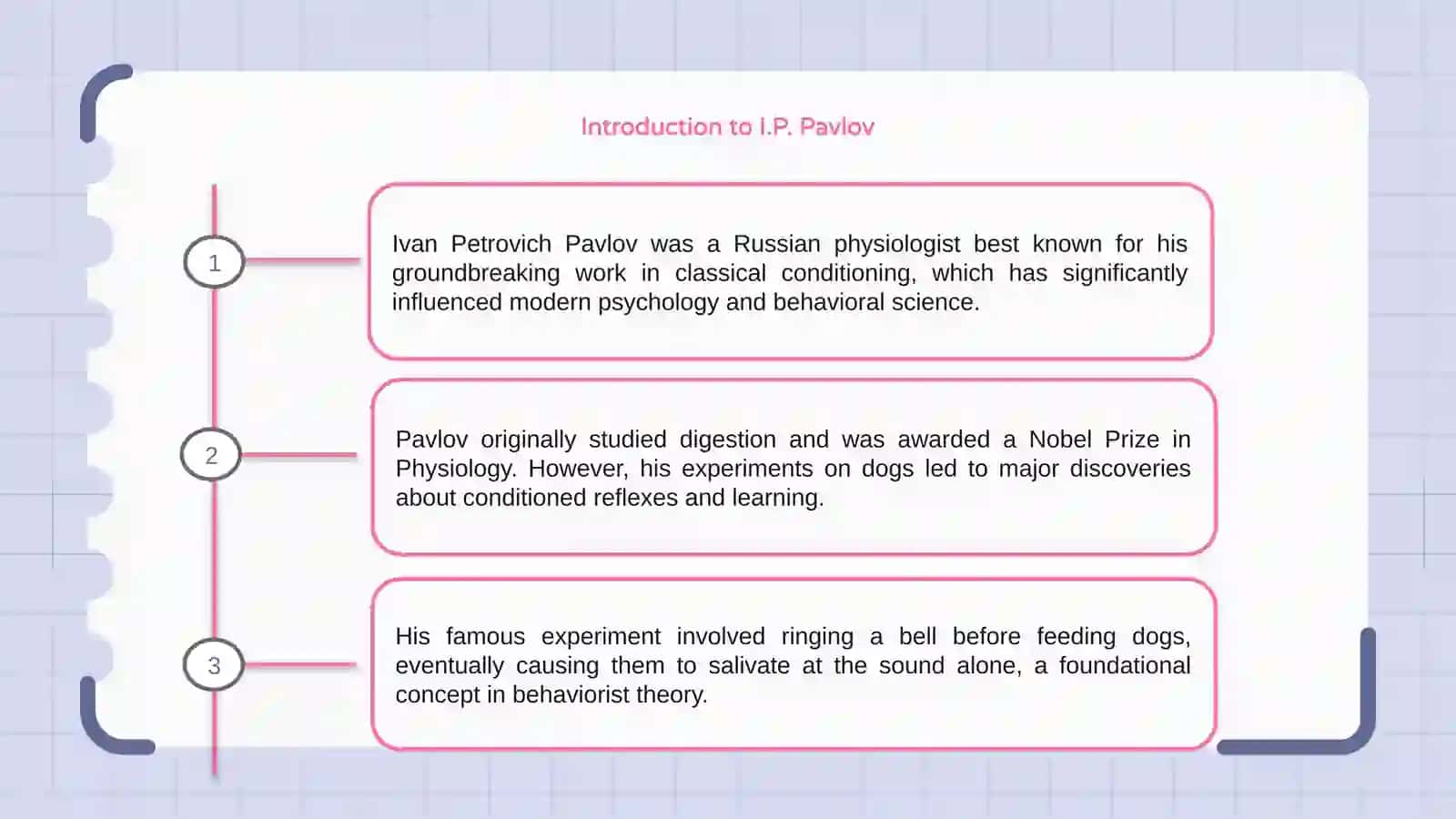 Introduction to I.P. Pavlov

1

Ivan Petrovich Pavlov was a Russian physiologist best known for his groundbreaking work in classical conditioning, which has significantly influenced modern psychology and behavioral science.

2

Pavlov originally studied digestion and was awarded a Nobel Prize in Physiology. However, his experiments on dogs led to major discoveries about conditioned reflexes and learning.

3

His famous experiment involved ringing a bell before feeding dogs, eventually causing them to salivate at the sound alone, a foundational concept in behaviorist theory.